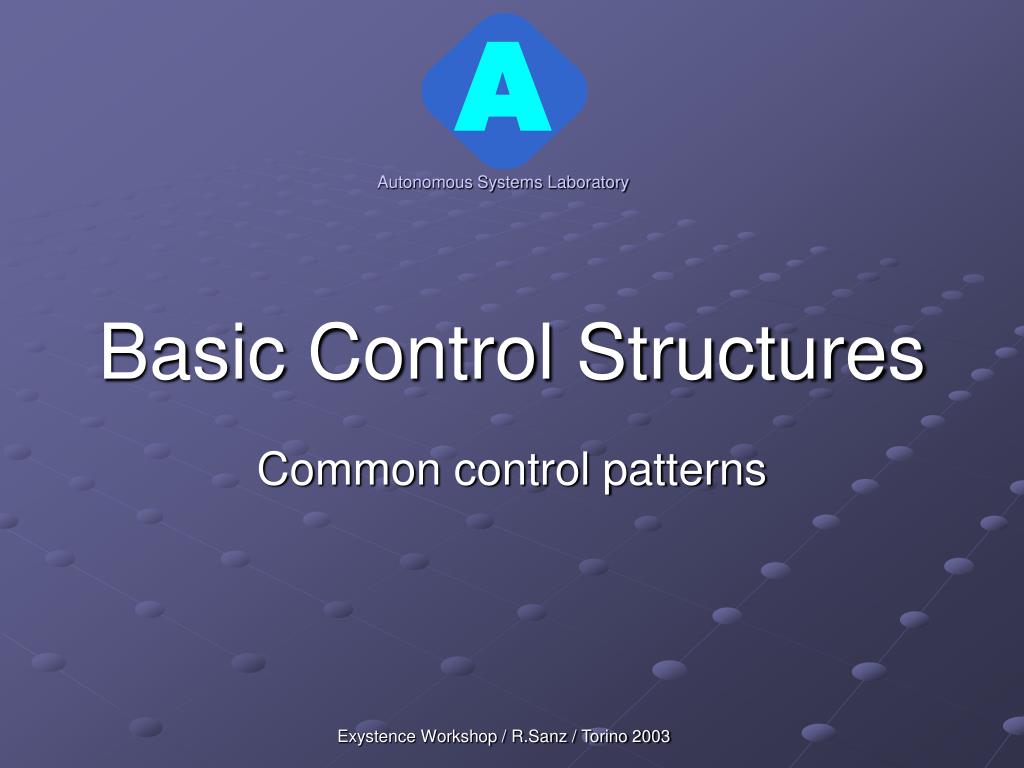 A

Autonomous Systems Laboratory

Basic Control Structures

Common control patterns

Exystence Workshop / R.Sanz / Torino 2003